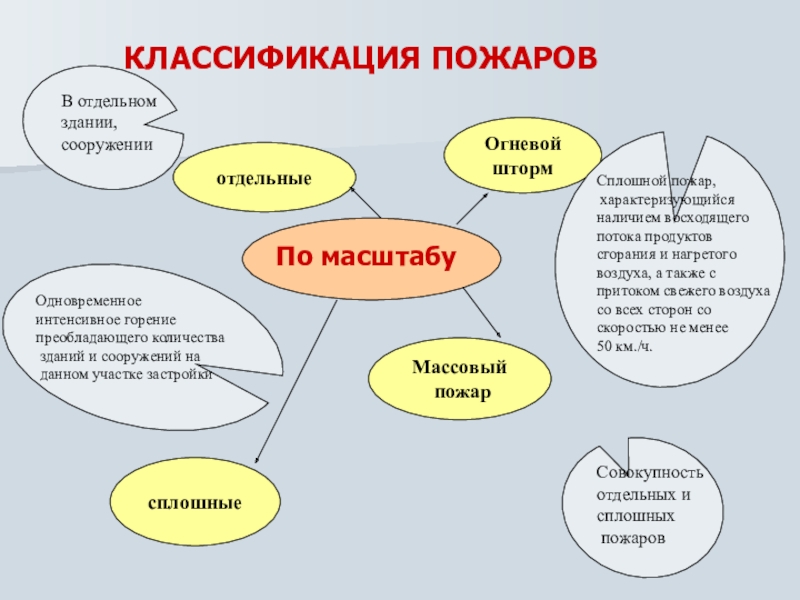 КЛАССИФИКАЦИЯ ПОЖАРОВ

В отдельном здании, сооружении

отдельные

Огневой шторм

Сплошной пожар, характеризующийся наличием восходящего потока продуктов сгорания и нагретого воздуха, а также с притоком свежего воздуха со всех сторон со скоростью не менее 50 км./ч.

По масштабу

Одновременное интенсивное горение преобладающего количества зданий и сооружений на данном участке застройки

Массовый пожар

сплошные

Совокупность отдельных и сплошных пожаров